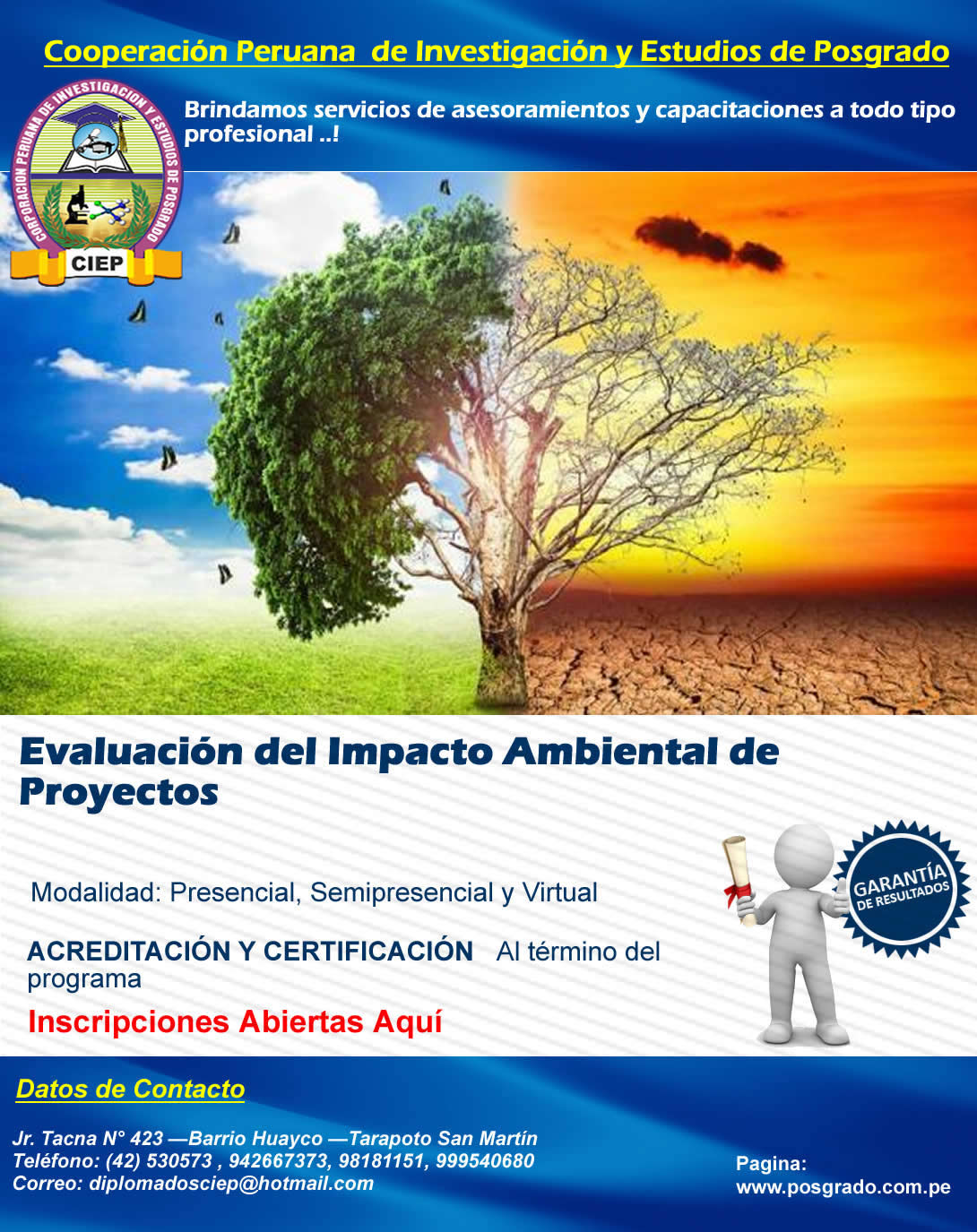 Cooperación Peruana de Investigación y Estudios de Posgrado

CORPORACION PERUANA DE INVESTIGACION Y ESTUDIOS DE POSGRADO
CIEP

Brindamos servicios de asesoramientos y capacitaciones a todo tipo profesional ..!

Evaluación del Impacto Ambiental de Proyectos

Modalidad: Presencial, Semipresencial y Virtual

ACREDITACIÓN Y CERTIFICACIÓN Al término del programa

Inscripciones Abiertas Aquí

GARANTÍA DE RESULTADOS

Datos de Contacto

Jr. Tacna N° 423 —Barrio Huayco —Tarapoto San Martín
Teléfono: (42) 530573 , 942667373, 98181151, 999540680
Correo: diplomadosciep@hotmail.com

Pagina:
www.posgrado.com.pe